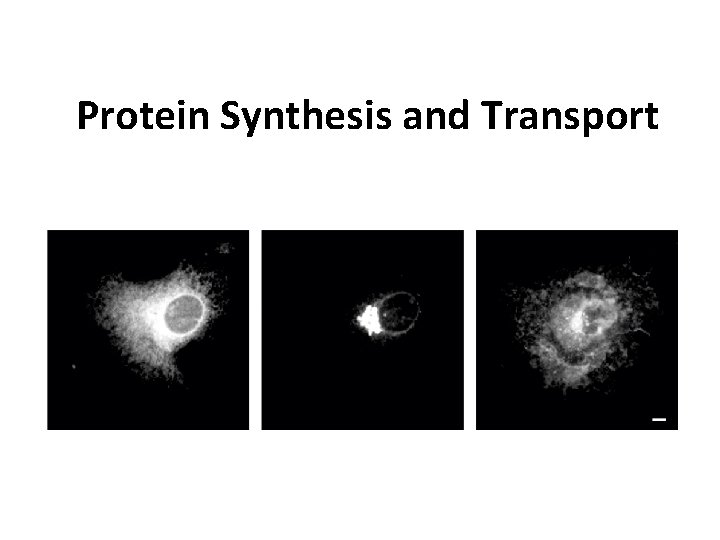 Protein Synthesis and Transport